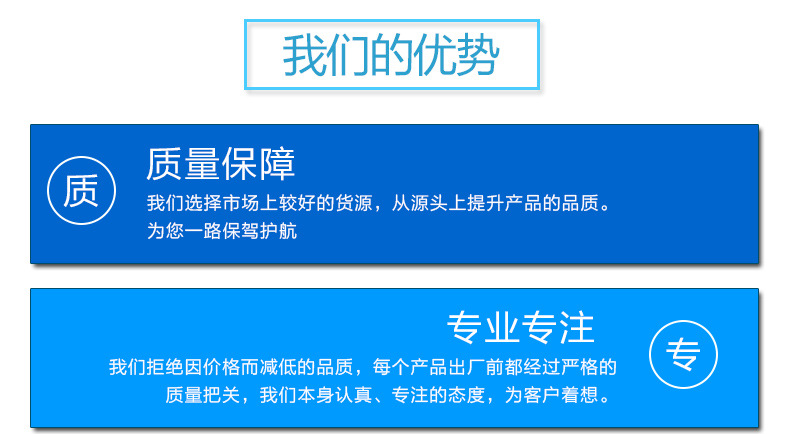 我们的优势

质

质量保障

我们选择市场上较好的货源，从源头上提升产品的品质。为您一路保驾护航

专业专注

我们拒绝因价格而减低的品质，每个产品出厂前都经过严格的质量把关，我们本身认真、专注的态度，为客户着想。

专